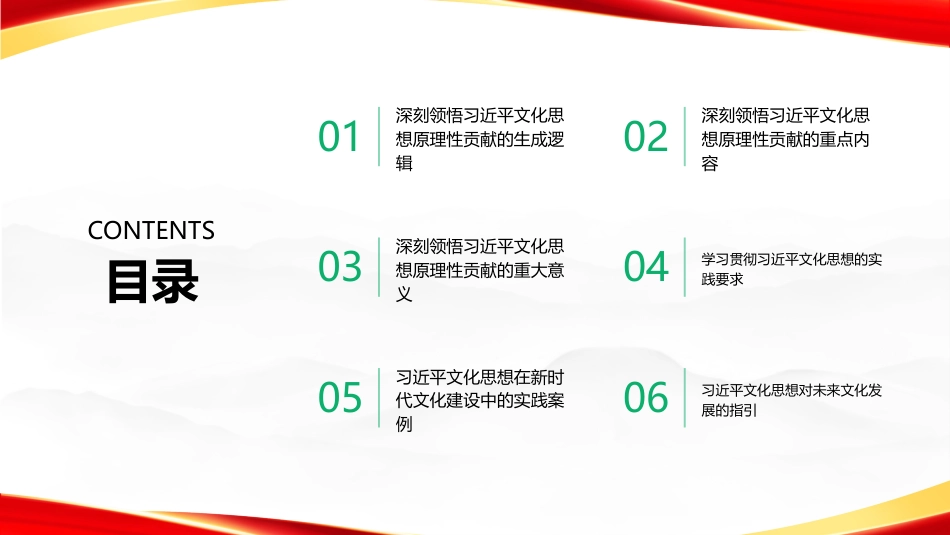 CONTENTS
目录

01
深刻领悟习近平文化思想原理性贡献的生成逻辑

02
深刻领悟习近平文化思想原理性贡献的重点内容

03
深刻领悟习近平文化思想原理性贡献的重大意义

04
学习贯彻习近平文化思想的实践要求

05
习近平文化思想在新时代文化建设中的实践案例

06
习近平文化思想对未来文化发展的指引